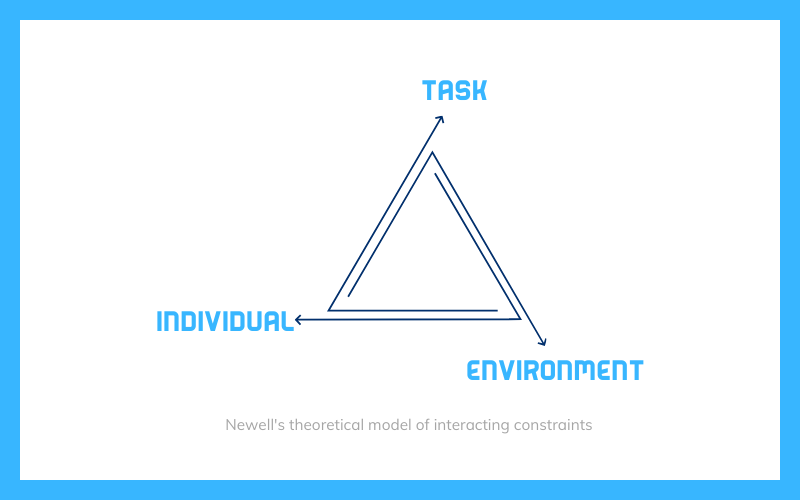 TASK

INDIVIDUAL

ENVIRONMENT

Newell's theoretical model of interacting constraints